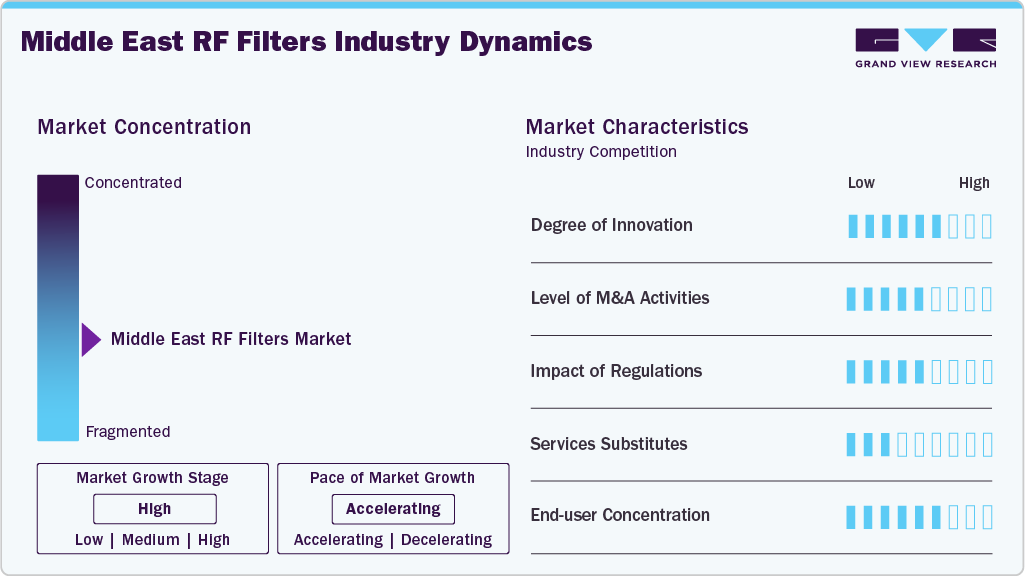 Middle East RF Filters Industry Dynamics

GRAND VIEW RESEARCH

Market Concentration

Concentrated

Middle East RF Filters Market

Fragmented

Market Growth Stage

High

Low | Medium | High

Pace of Market Growth

Accelerating

Accelerating | Decelerating

Market Characteristics

Industry Competition

Low High

Degree of Innovation

Level of M&A Activities

Impact of Regulations

Services Substitutes

End-user Concentration